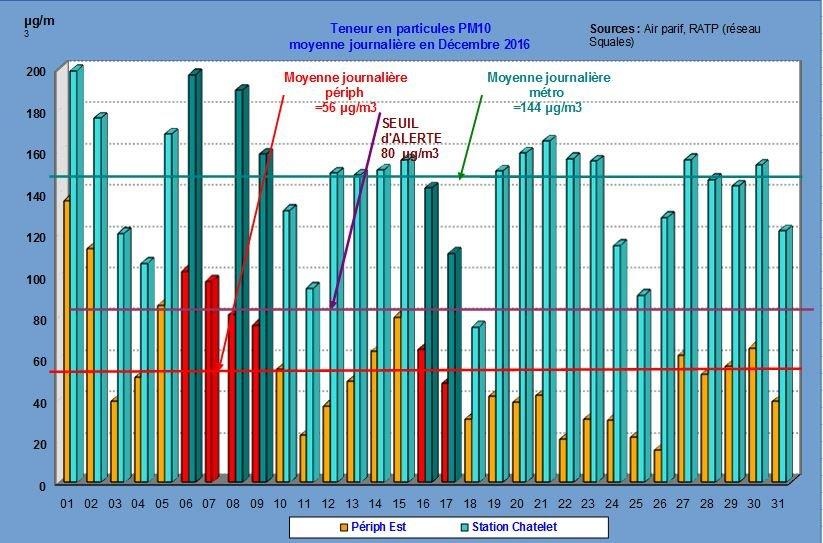 µg/m
3

Teneur en particules PM10
moyenne journalière en Décembre 2016

Sources : Air parif, RATP (réseau Squales)

Moyenne journalière périph =56 µg/m3

SEUIL d'ALERTE 80 µg/m3

Moyenne journalière métro =144 µg/m3

200
180
160
140
120
100
80
60
40
20
0

01 02 03 04 05 06 07 08 09 10 11 12 13 14 15 16 17 18 19 20 21 22 23 24 25 26 27 28 29 30 31

Périph Est
Station Chatelet